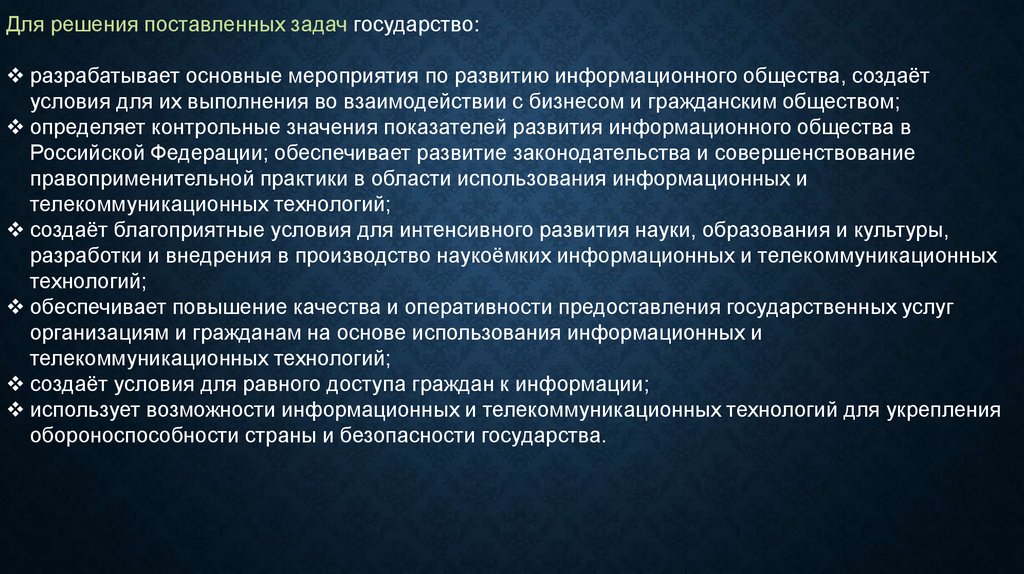 Для решения поставленных задач государство:

❖ разрабатывает основные мероприятия по развитию информационного общества, создаёт условия для их выполнения во взаимодействии с бизнесом и гражданским обществом;
❖ определяет контрольные значения показателей развития информационного общества в Российской Федерации; обеспечивает развитие законодательства и совершенствование правоприменительной практики в области использования информационных и телекоммуникационных технологий;
❖ создаёт благоприятные условия для интенсивного развития науки, образования и культуры, разработки и внедрения в производство наукоёмких информационных и телекоммуникационных технологий;
❖ обеспечивает повышение качества и оперативности предоставления государственных услуг организациям и гражданам на основе использования информационных и телекоммуникационных технологий;
❖ создаёт условия для равного доступа граждан к информации;
❖ использует возможности информационных и телекоммуникационных технологий для укрепления обороноспособности страны и безопасности государства.